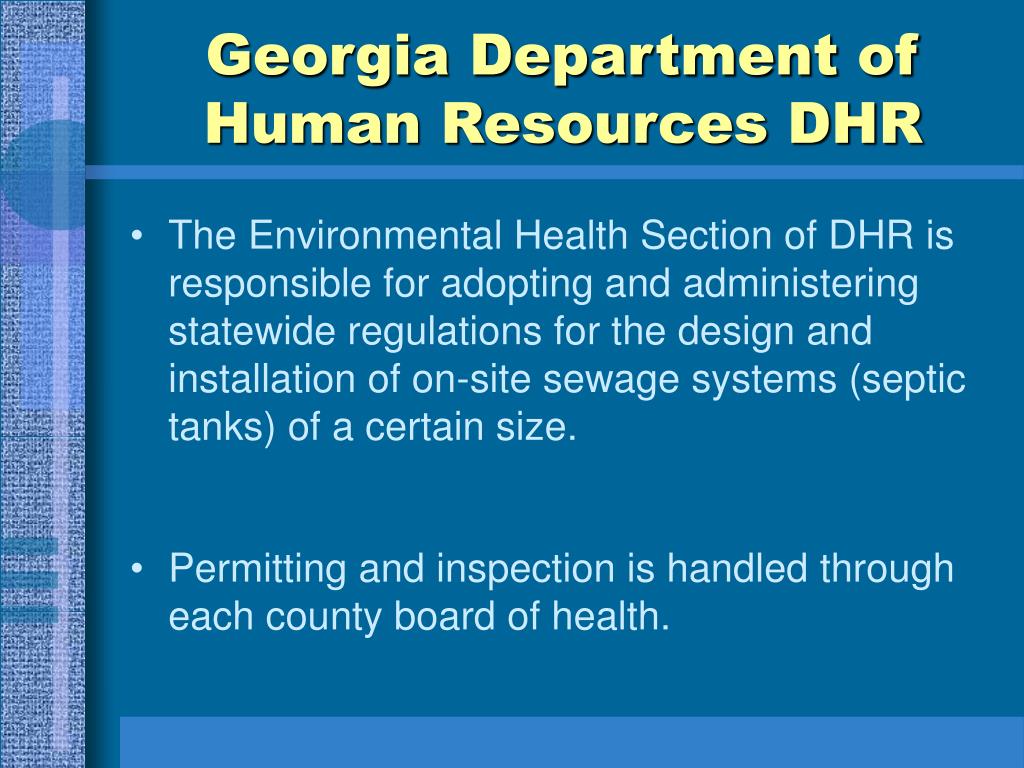 Georgia Department of Human Resources DHR

• The Environmental Health Section of DHR is responsible for adopting and administering statewide regulations for the design and installation of on-site sewage systems (septic tanks) of a certain size.

• Permitting and inspection is handled through each county board of health.